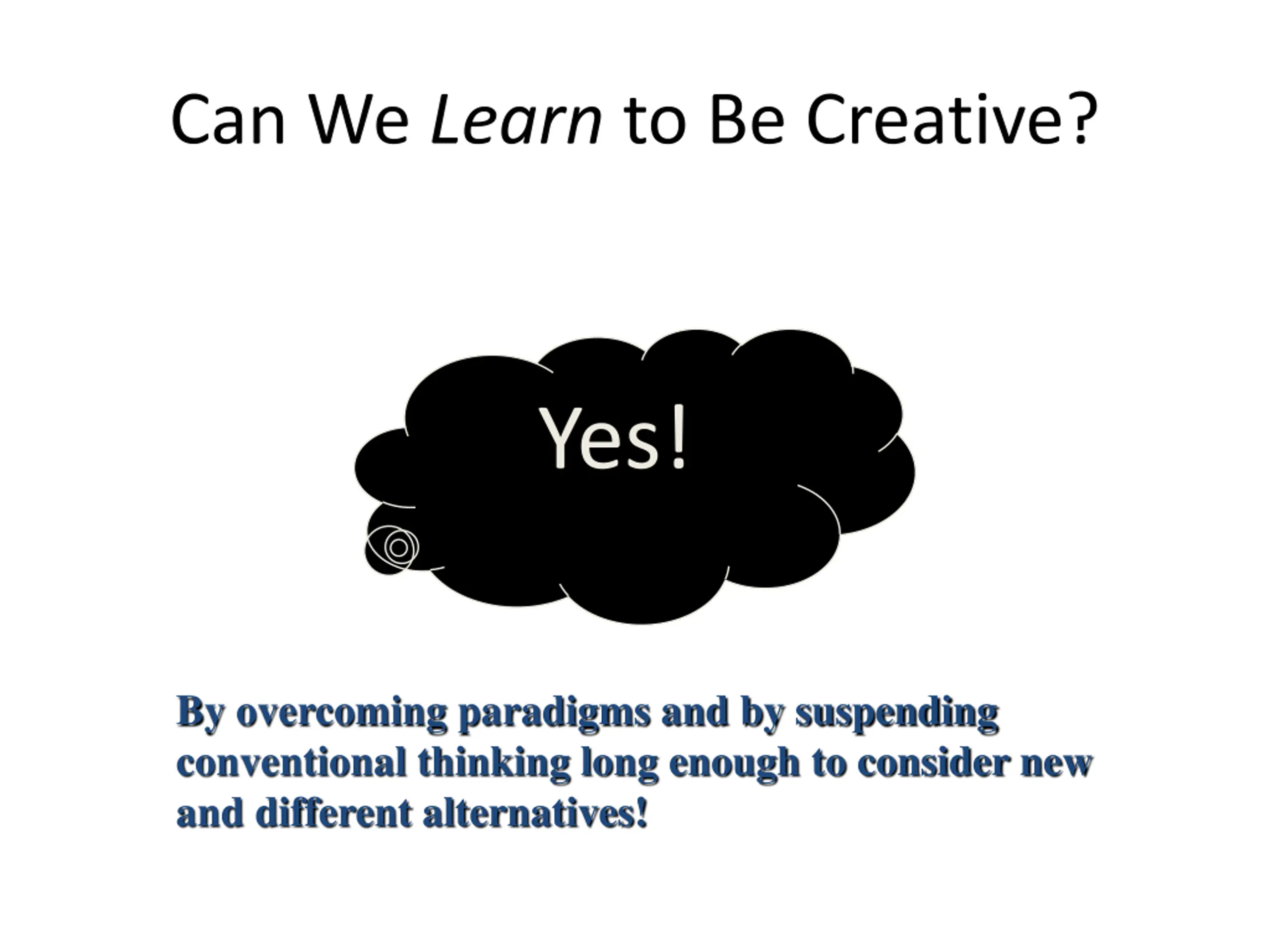 Can We Learn to Be Creative?

Yes!

By overcoming paradigms and by suspending conventional thinking long enough to consider new and different alternatives!